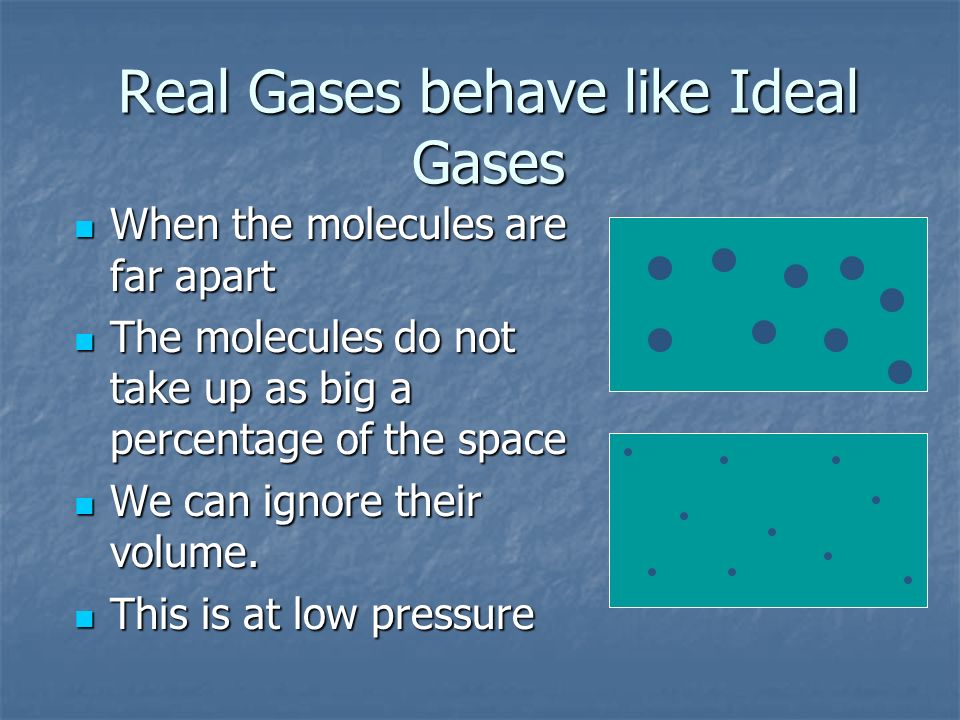 Real Gases behave like Ideal Gases

- When the molecules are far apart
- The molecules do not take up as big a percentage of the space
- We can ignore their volume.
- This is at low pressure